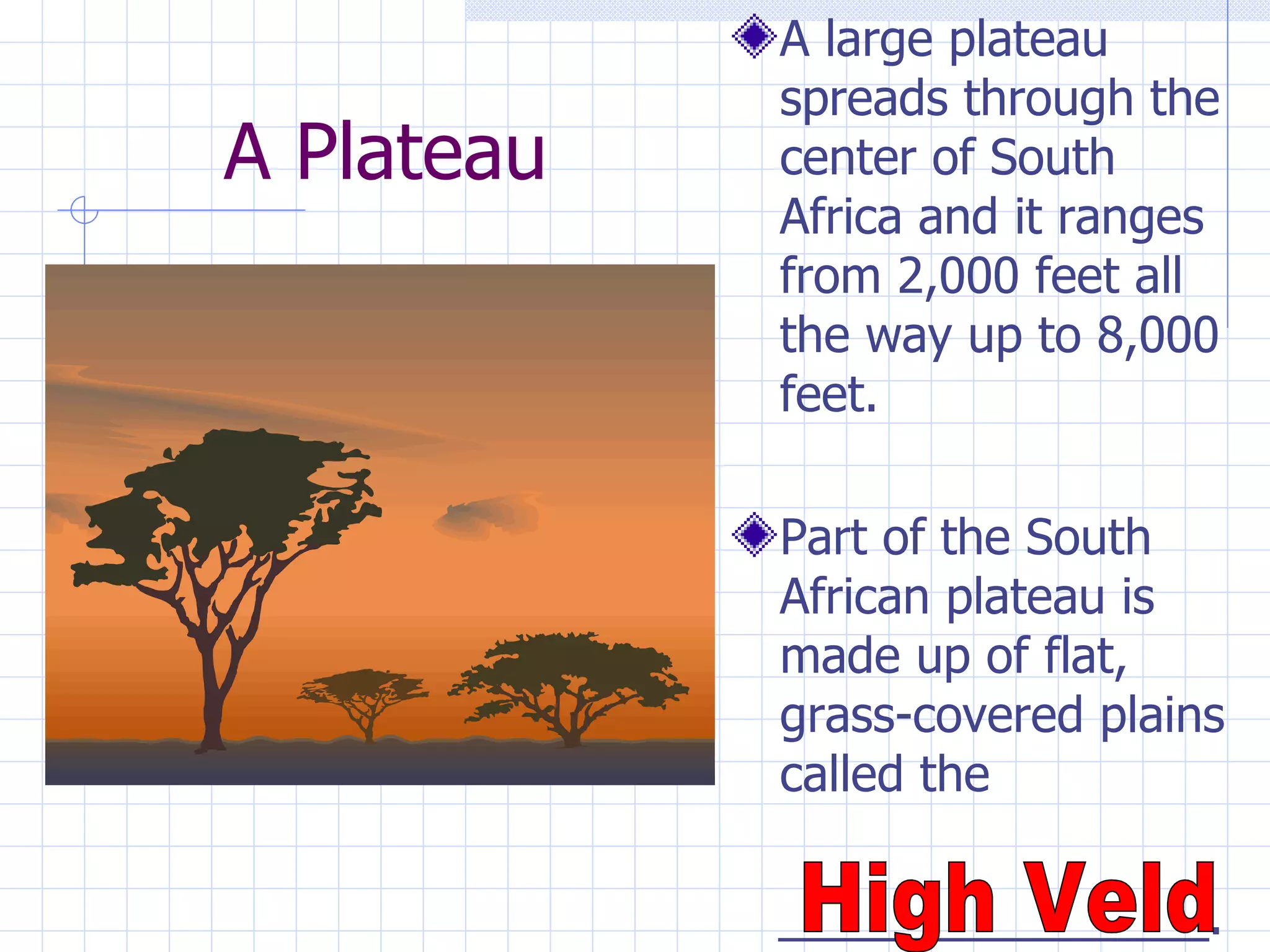 A Plateau

A large plateau spreads through the center of South Africa and it ranges from 2,000 feet all the way up to 8,000 feet.

Part of the South African plateau is made up of flat, grass-covered plains called the

High Veld.